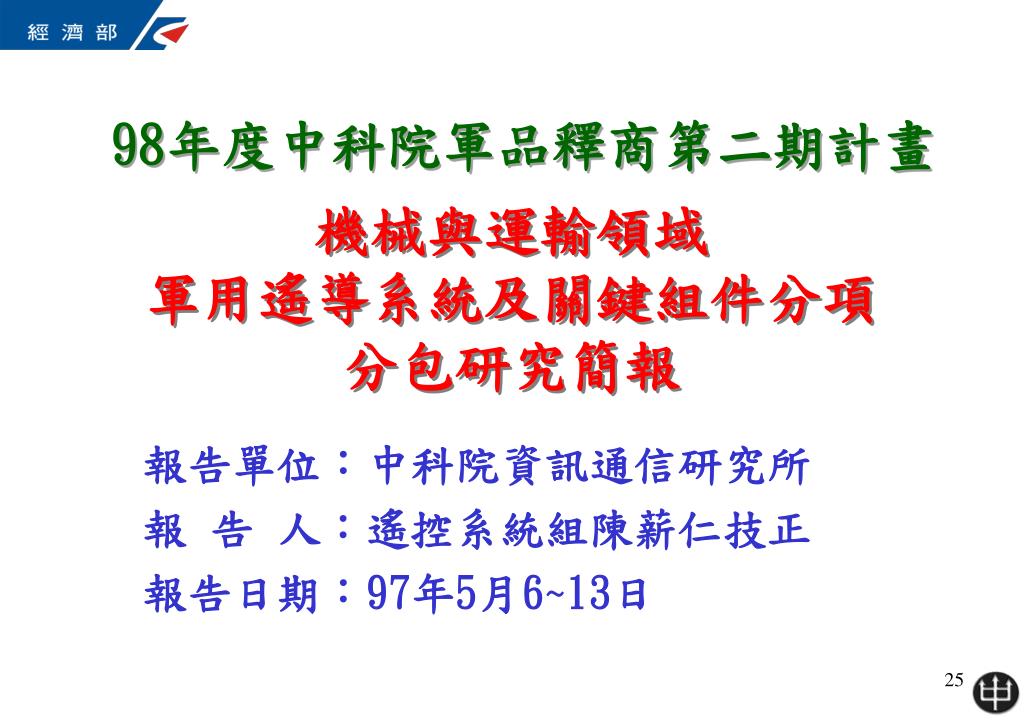 經濟部

98年度中科院軍品釋商第二期計畫

機械與運輸領域
軍用遙導系統及關鍵組件分項
分包研究簡報

報告單位：中科院資訊通信研究所
報 告 人：遙控系統組陳薪仁技正
報告日期：97年5月6~13日

25